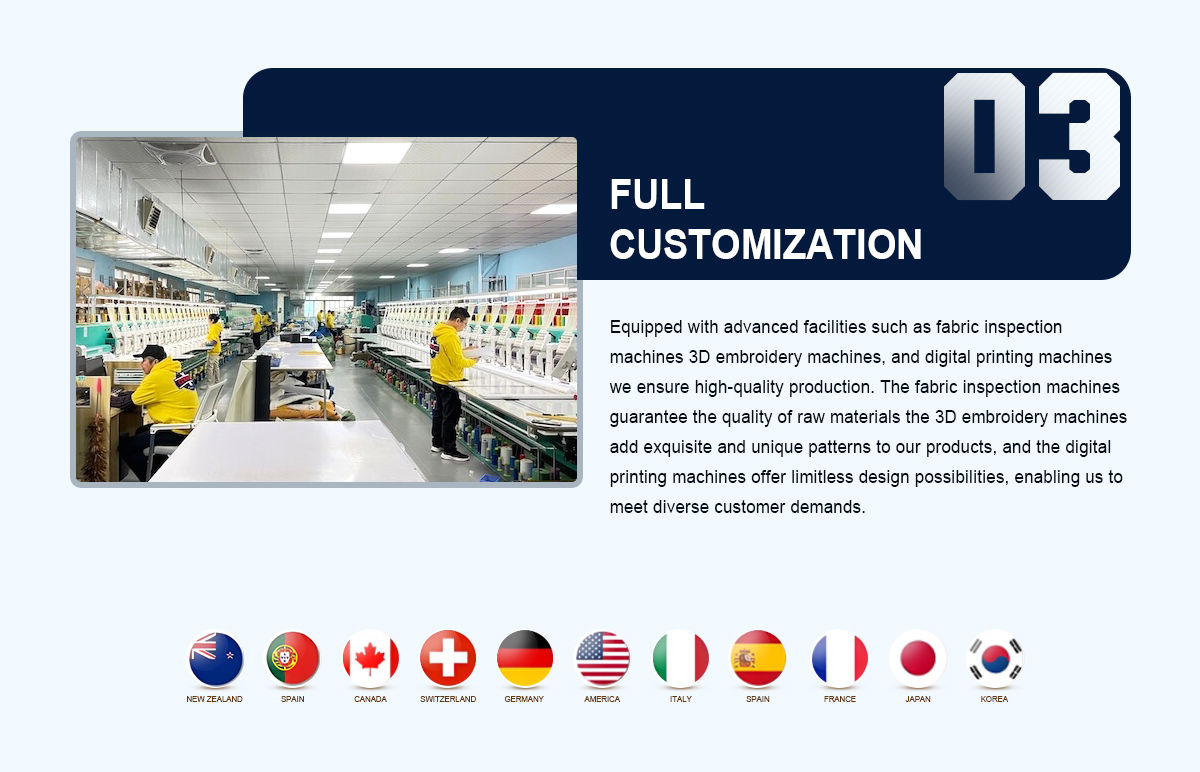 03

FULL CUSTOMIZATION

Equipped with advanced facilities such as fabric inspection machines 3D embroidery machines, and digital printing machines we ensure high-quality production. The fabric inspection machines guarantee the quality of raw materials the 3D embroidery machines add exquisite and unique patterns to our products, and the digital printing machines offer limitless design possibilities, enabling us to meet diverse customer demands.

NEW ZEALAND SPAIN CANADA SWITZERLAND GERMANY AMERICA ITALY SPAIN FRANCE JAPAN KOREA